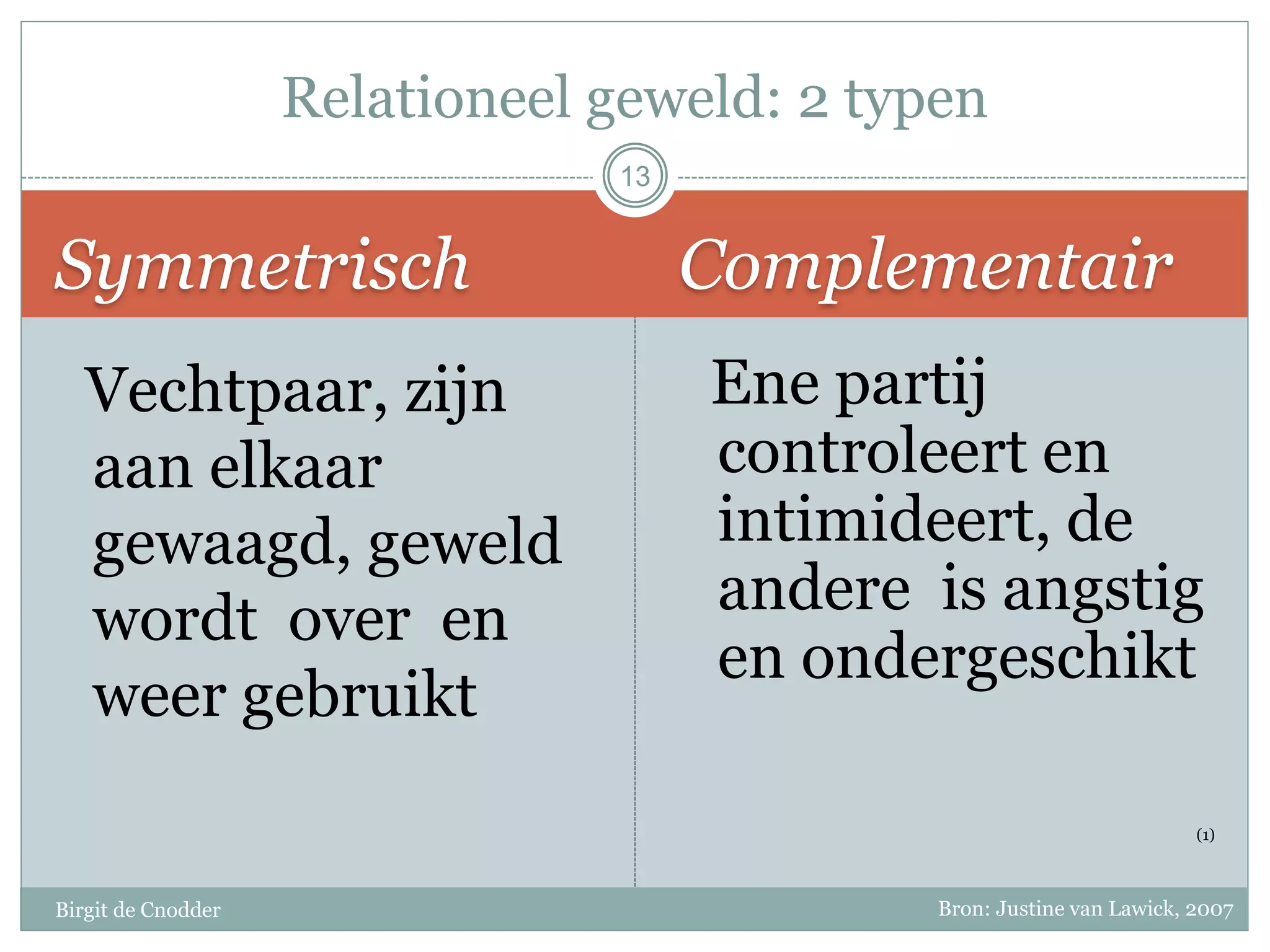 Relationeel geweld: 2 typen

13

Symmetrisch

Vechtpaar, zijn aan elkaar gewaagd, geweld wordt over en weer gebruikt

Complementair

Ene partij controleert en intimideert, de andere is angstig en ondergeschikt

(1)

Birgit de Cnodder

Bron: Justine van Lawick, 2007